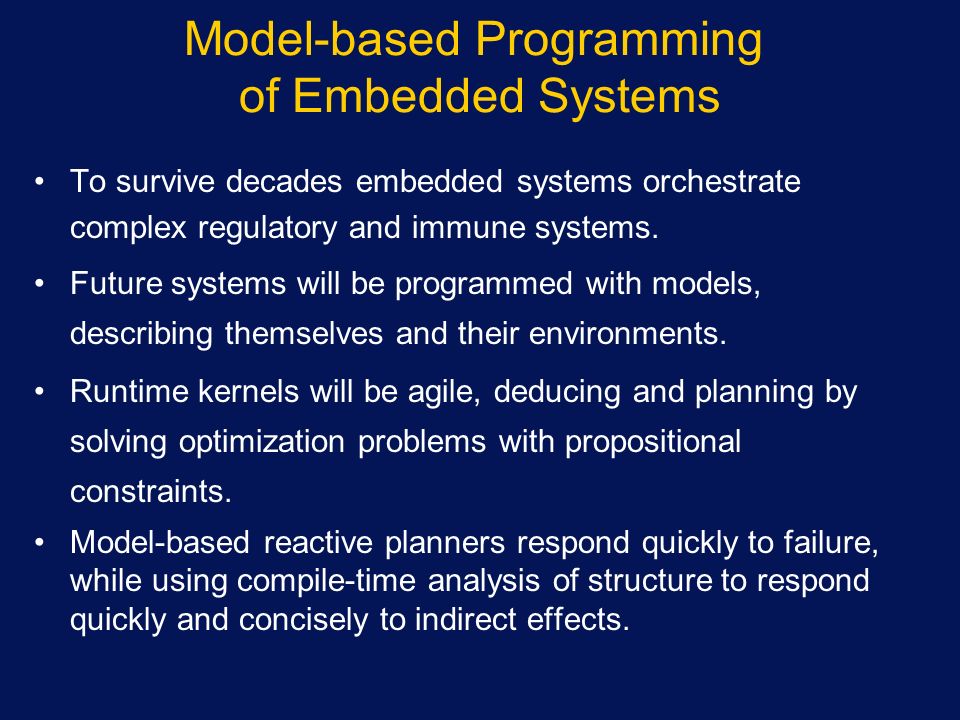 Model-based Programming of Embedded Systems

• To survive decades embedded systems orchestrate complex regulatory and immune systems.

• Future systems will be programmed with models, describing themselves and their environments.

• Runtime kernels will be agile, deducing and planning by solving optimization problems with propositional constraints.

• Model-based reactive planners respond quickly to failure, while using compile-time analysis of structure to respond quickly and concisely to indirect effects.